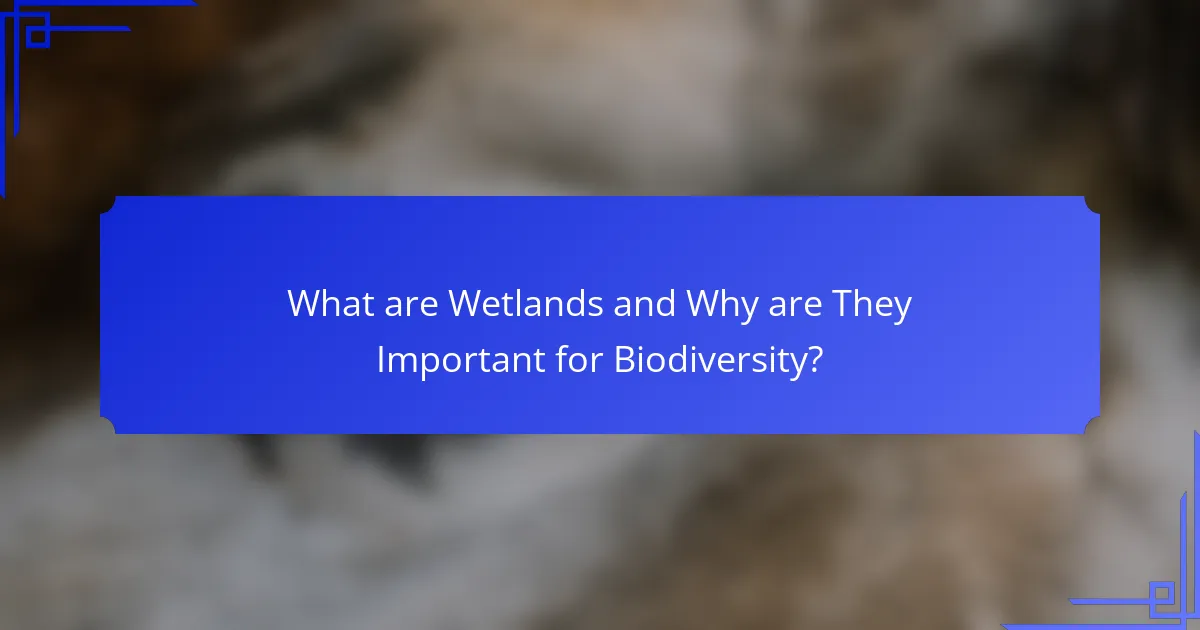 What are Wetlands and Why are They Important for Biodiversity?